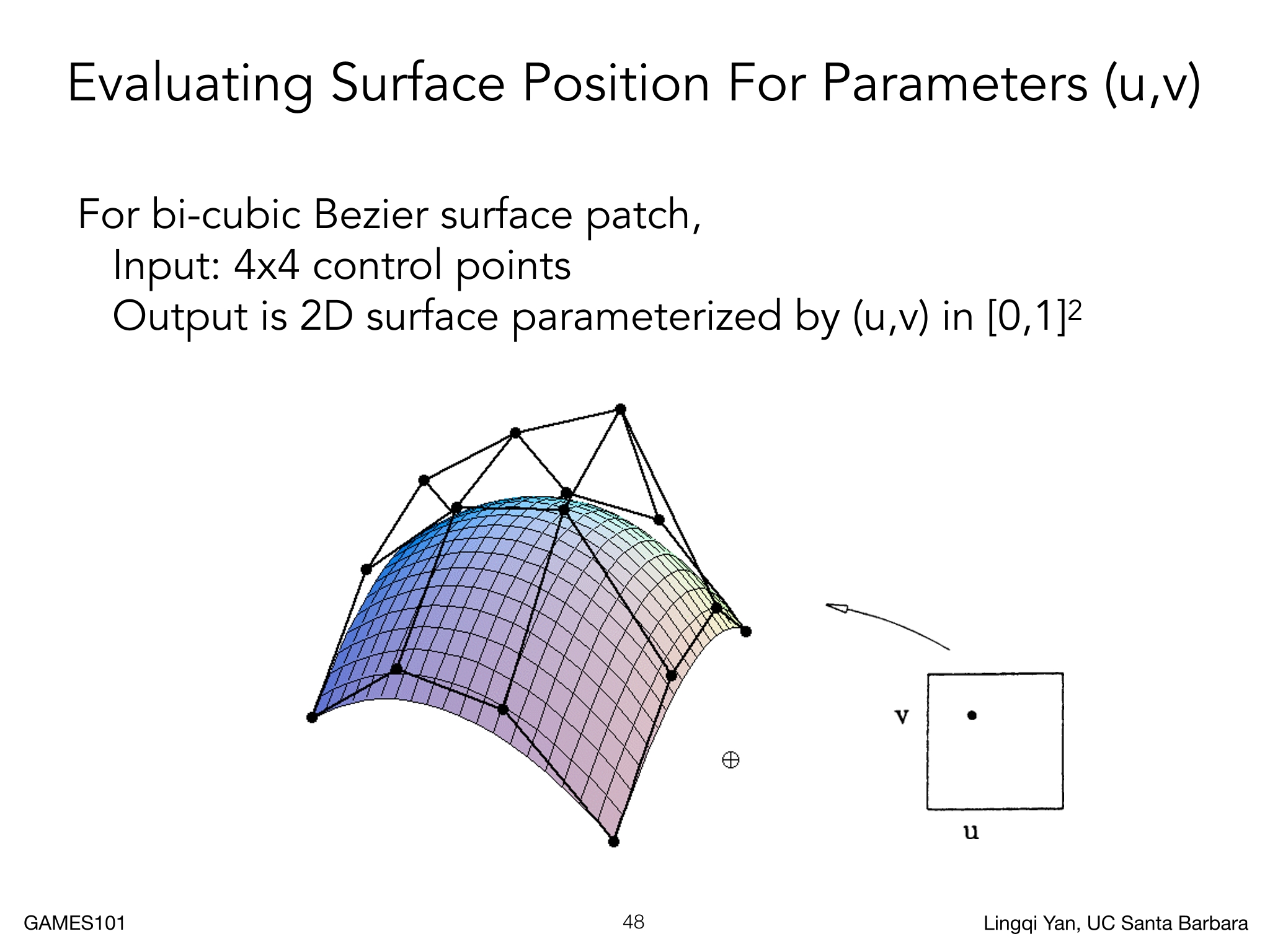 Evaluating Surface Position For Parameters (u,v)

For bi-cubic Bezier surface patch,
Input: 4x4 control points
Output is 2D surface parameterized by (u,v) in $[0,1]^2$

v

u

GAMES101

48

Lingqi Yan, UC Santa Barbara